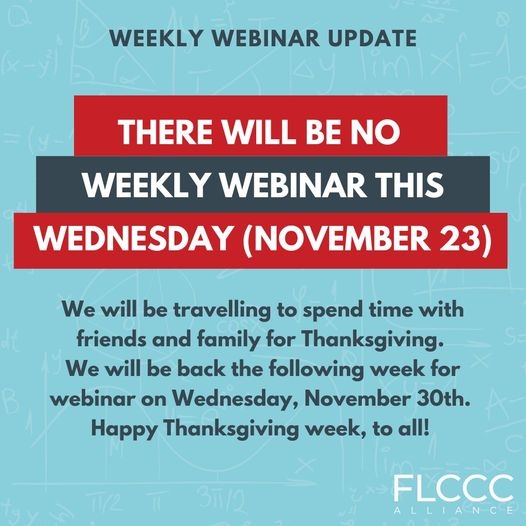 WEEKLY WEBINAR UPDATE

THERE WILL BE NO WEEKLY WEBINAR THIS WEDNESDAY (NOVEMBER 23)

We will be travelling to spend time with friends and family for Thanksgiving. We will be back the following week for webinar on Wednesday, November 30th. Happy Thanksgiving week, to all!

FLCCC ALLIANCE